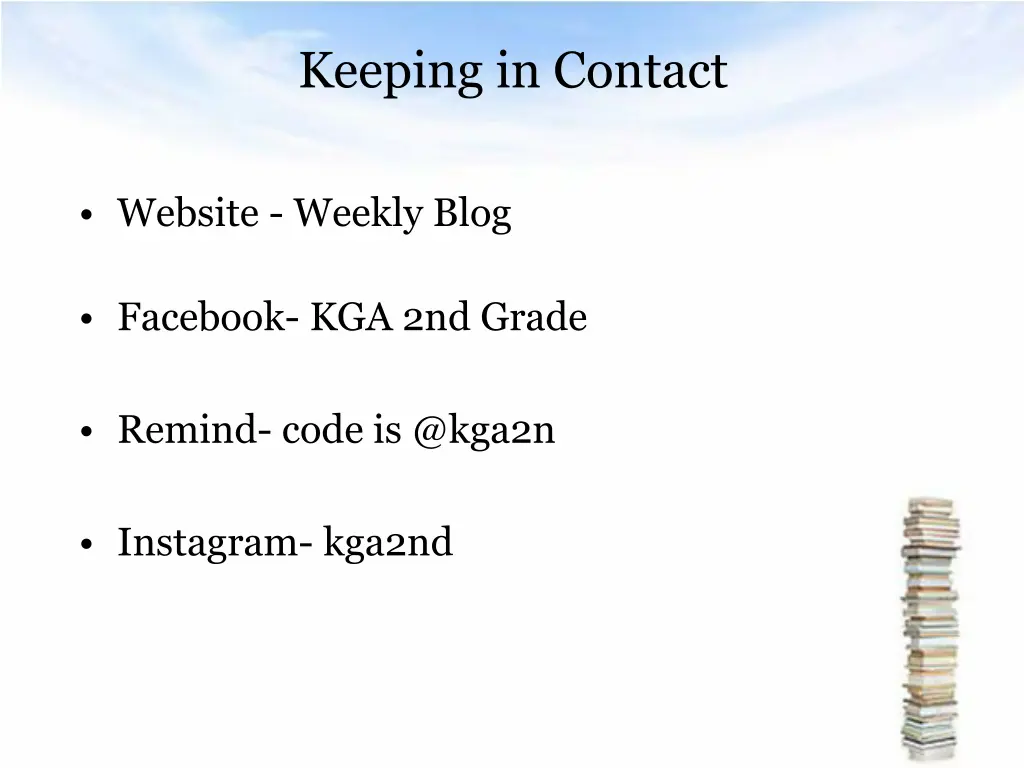 Keeping in Contact

• Website - Weekly Blog

• Facebook- KGA 2nd Grade

• Remind- code is @kga2n

• Instagram- kga2nd